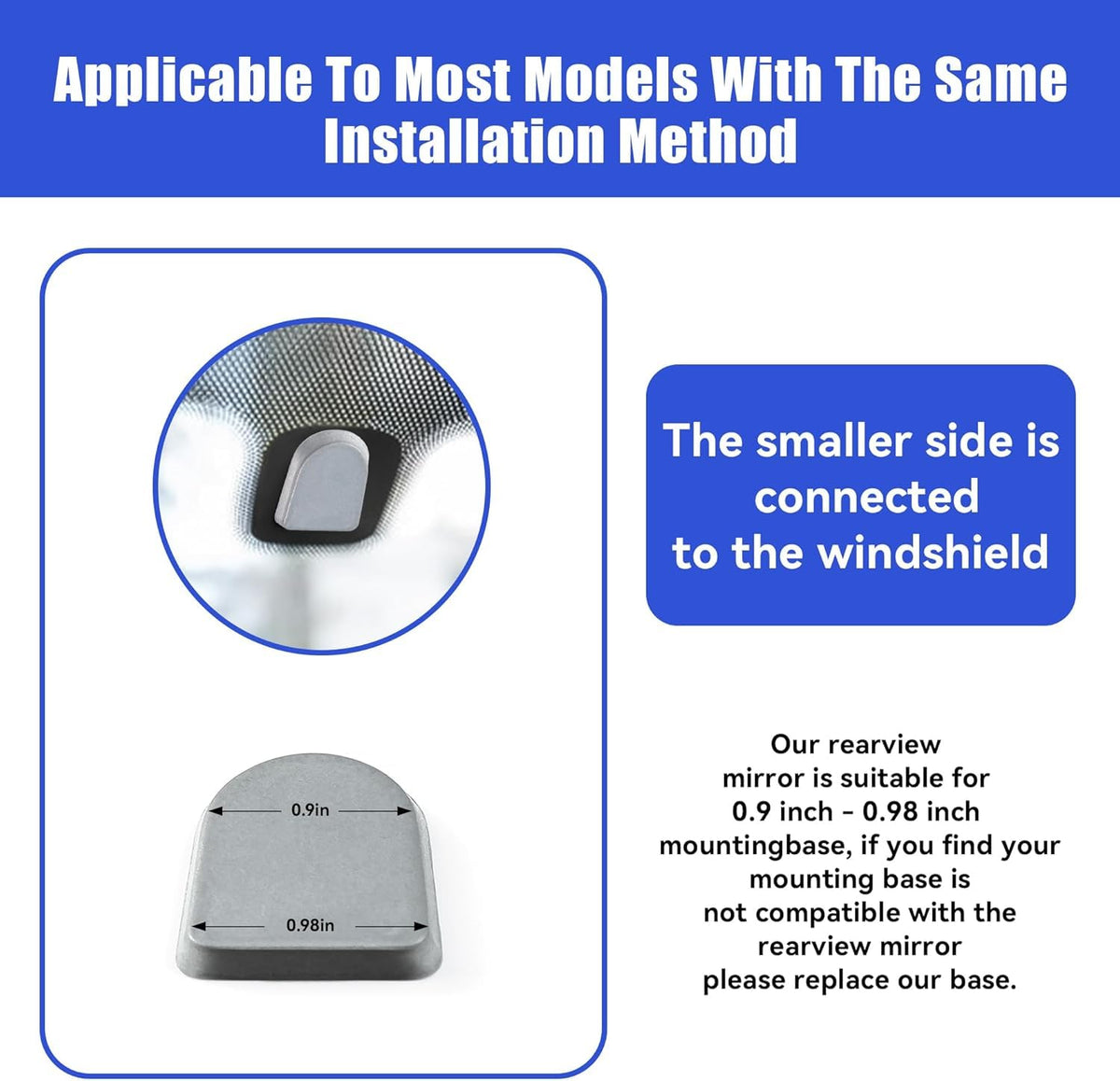 Applicable To Most Models With The Same Installation Method

0.9in

0.98in

The smaller side is connected to the windshield

Our rearview mirror is suitable for 0.9 inch - 0.98 inch mountingbase, if you find your mounting base is not compatible with the rearview mirror please replace our base.